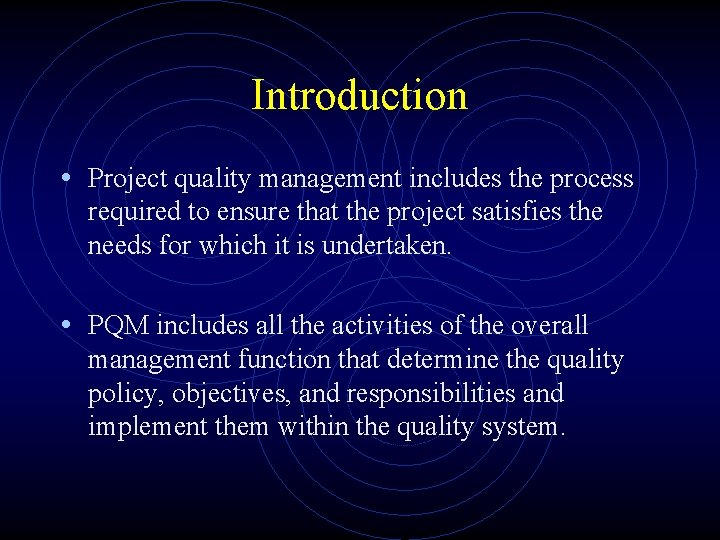 Introduction

• Project quality management includes the process required to ensure that the project satisfies the needs for which it is undertaken.

• PQM includes all the activities of the overall management function that determine the quality policy, objectives, and responsibilities and implement them within the quality system.